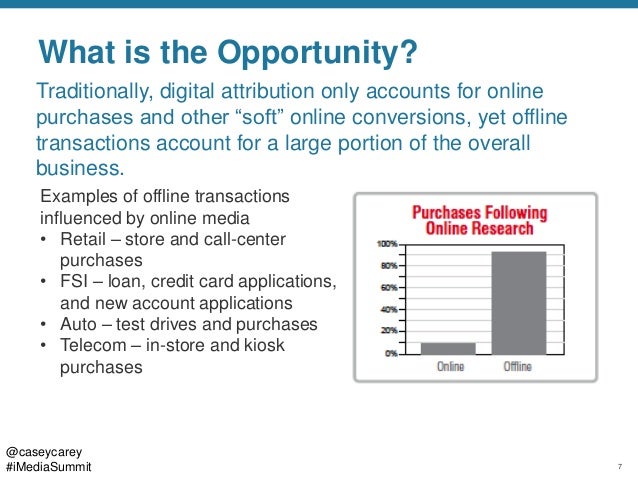 What is the Opportunity?

Traditionally, digital attribution only accounts for online purchases and other “soft” online conversions, yet offline transactions account for a large portion of the overall business.

Examples of offline transactions influenced by online media
• Retail – store and call-center purchases
• FSI – loan, credit card applications, and new account applications
• Auto – test drives and purchases
• Telecom – in-store and kiosk purchases

Purchases Following Online Research

100%
80%
60%
40%
20%
0%
Online
Offline

@caseycarey
#iMediaSummit

7